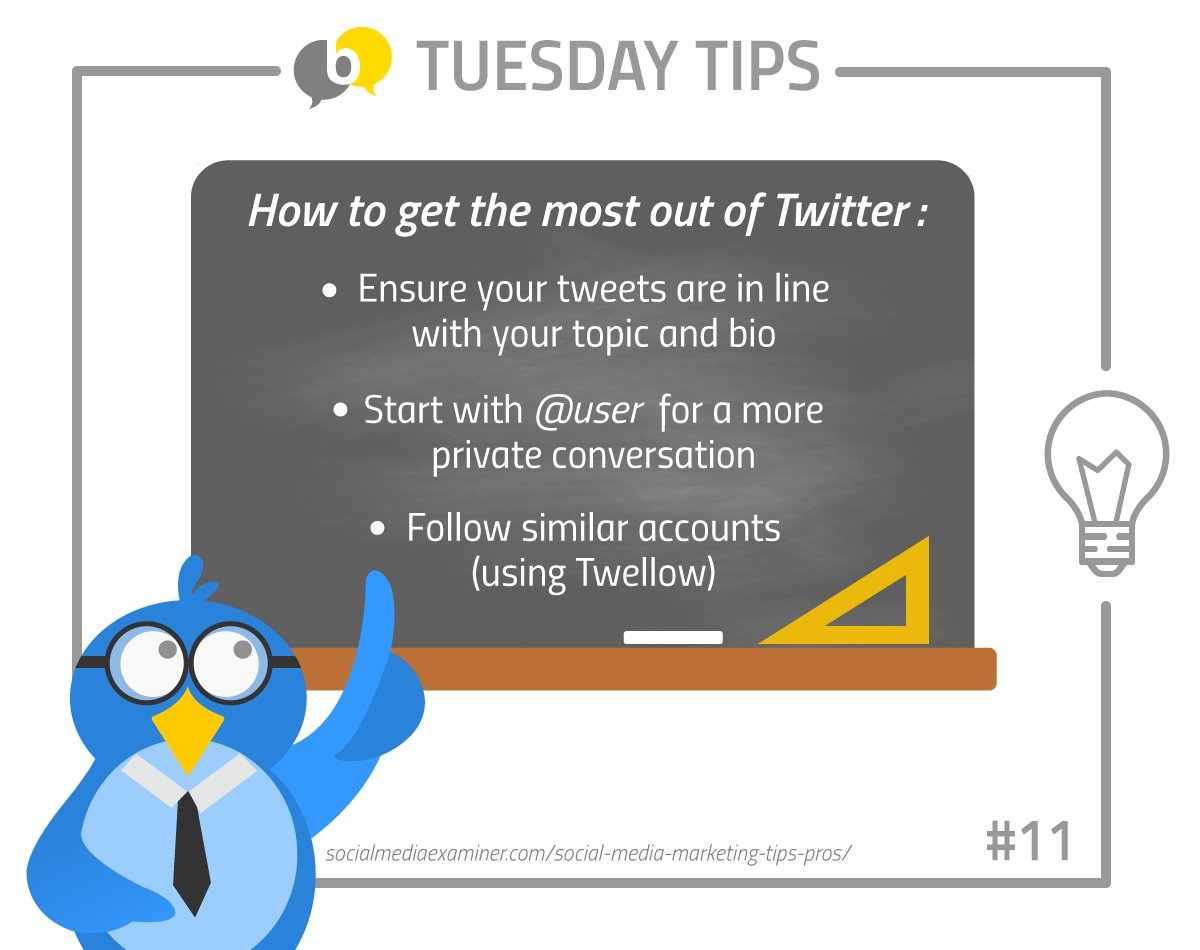 b TUESDAY TIPS

How to get the most out of Twitter :

• Ensure your tweets are in line with your topic and bio

• Start with @user for a more private conversation

• Follow similar accounts (using Twellow)

socialmediaexaminer.com/social-media-marketing-tips-pros/

#11